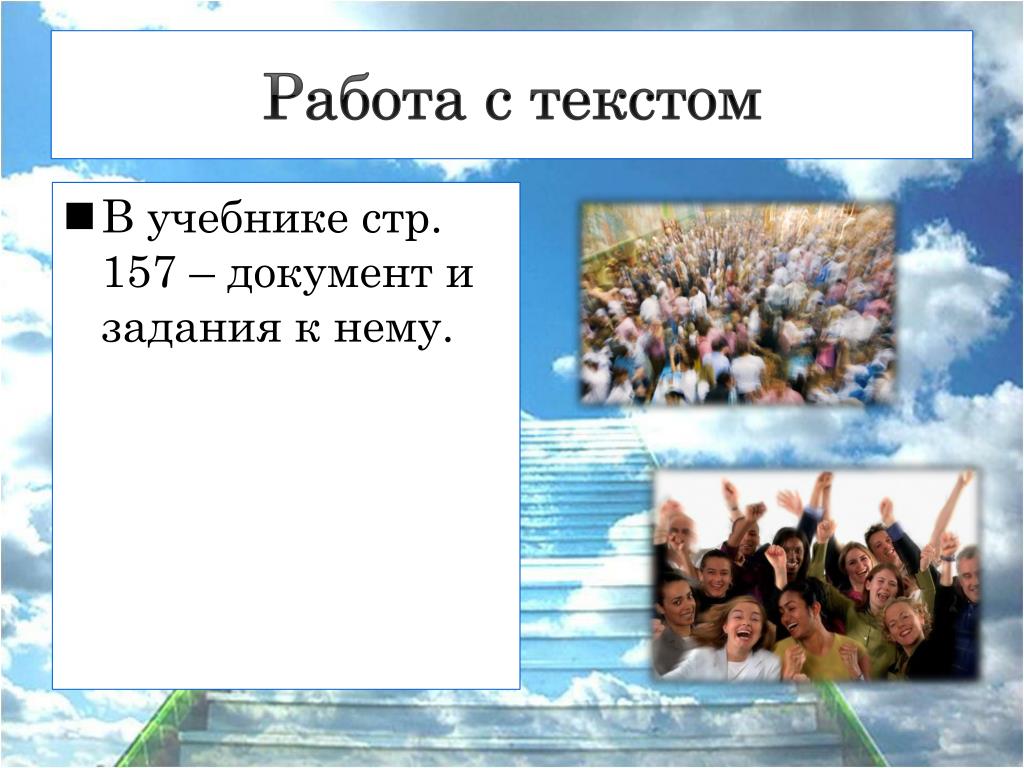 Работа с текстом

■ В учебнике стр. 157 – документ и задания к нему.